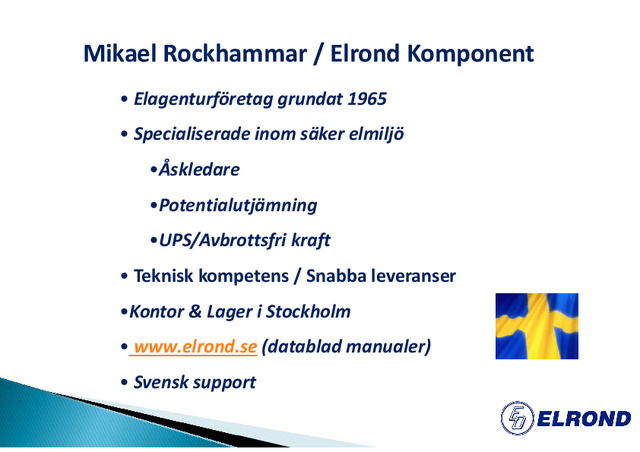 Mikael Rockhammar / Elrond Komponent

• Elagenturföretag grundat 1965

• Specialiserade inom säker elmiljö

•Åskledare

•Potentialutjämning

•UPS/Avbrottsfri kraft

• Teknisk kompetens / Snabba leveranser

•Kontor & Lager i Stockholm

• www.elrond.se (datablad manualer)

• Svensk support

ELROND